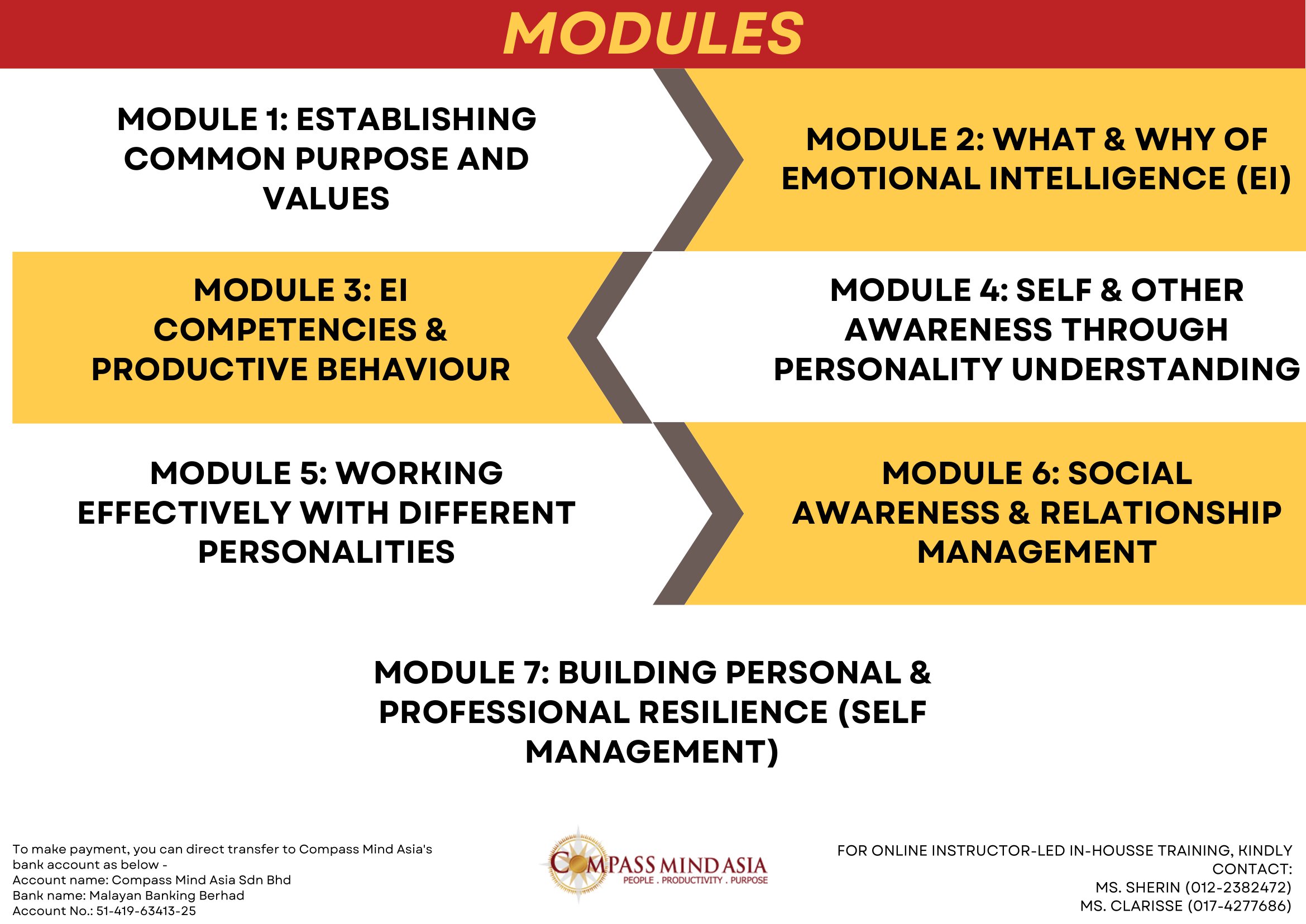 MODULES

MODULE 1: ESTABLISHING COMMON PURPOSE AND VALUES

MODULE 2: WHAT & WHY OF EMOTIONAL INTELLIGENCE (EI)

MODULE 3: EI COMPETENCIES & PRODUCTIVE BEHAVIOUR

MODULE 4: SELF & OTHER AWARENESS THROUGH PERSONALITY UNDERSTANDING

MODULE 5: WORKING EFFECTIVELY WITH DIFFERENT PERSONALITIES

MODULE 6: SOCIAL AWARENESS & RELATIONSHIP MANAGEMENT

MODULE 7: BUILDING PERSONAL & PROFESSIONAL RESILIENCE (SELF MANAGEMENT)

To make payment, you can direct transfer to Compass Mind Asia's bank account as below -
Account name: Compass Mind Asia Sdn Bhd
Bank name: Malayan Banking Berhad
Account No.: 51-419-63413-25

COMPASS MIND ASIA
PEOPLE . PRODUCTIVITY . PURPOSE

FOR ONLINE INSTRUCTOR-LED IN-HOUSSE TRAINING, KINDLY CONTACT:
MS. SHERIN (012-2382472)
MS. CLARISSE (017-4277686)